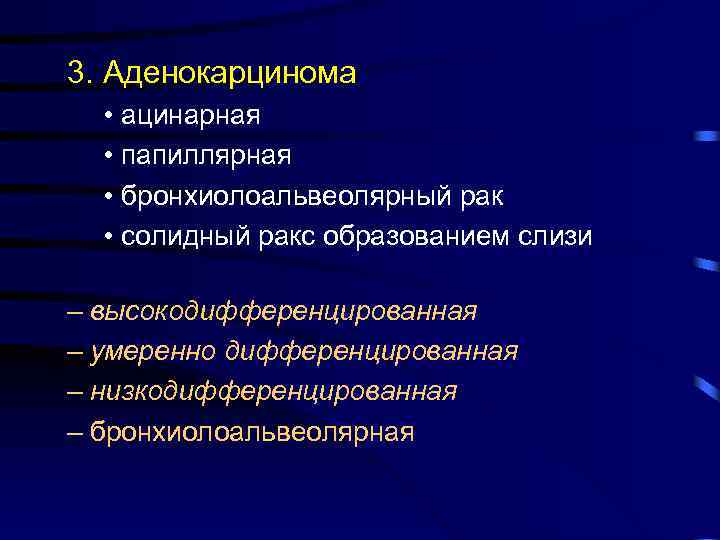 3. Аденокарцинома

• ацинарная

• папиллярная

• бронхиолоальвеолярный рак

• солидный ракс образованием слизи

– высокодифференцированная

– умеренно дифференцированная

– низкодифференцированная

– бронхиолоальвеолярная